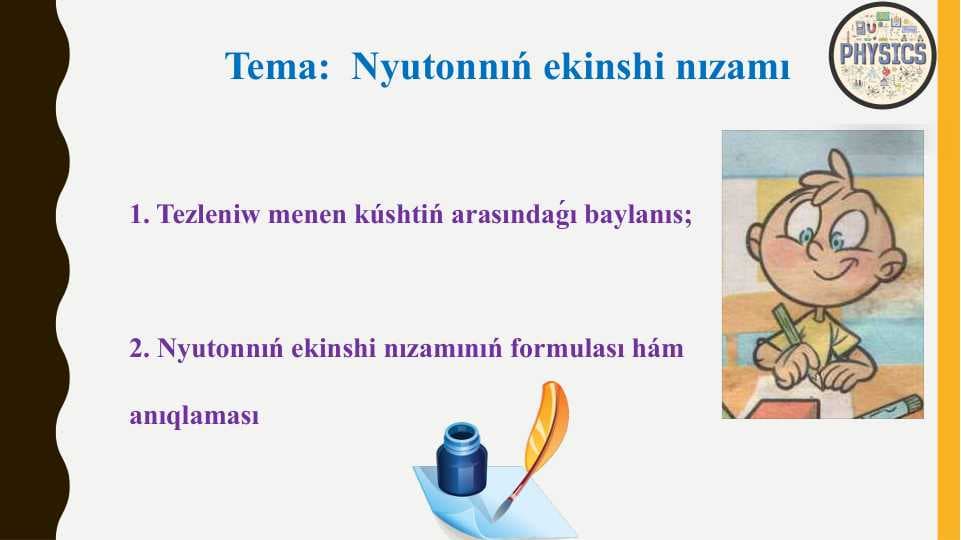 Tema: Nyutonnıń ekinshi nızamı

PHYSICS

1. Tezleniw menen kúshtiń arasındaǵı baylanıs;

2. Nyutonnıń ekinshi nızamınıń formulası hám anıqlaması